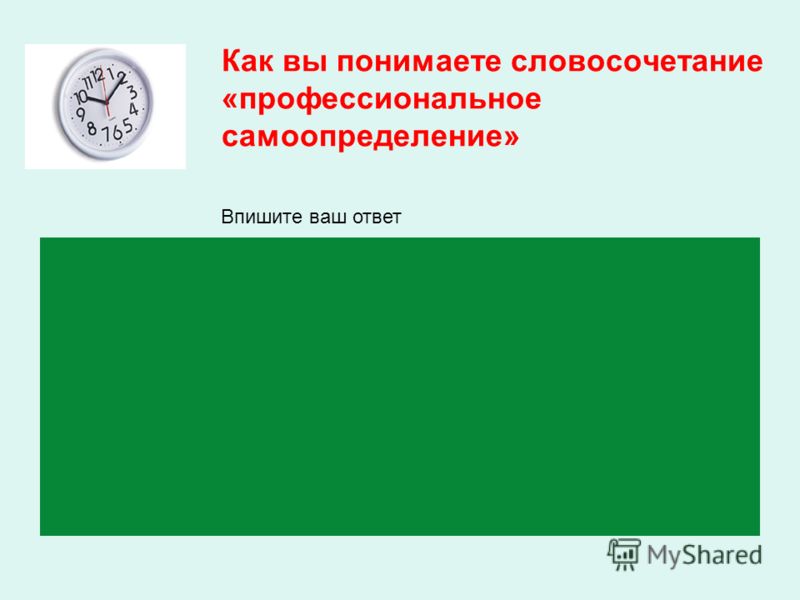 Как вы понимаете словосочетание «профессиональное самоопределение»

Впишите ваш ответ

MyShared